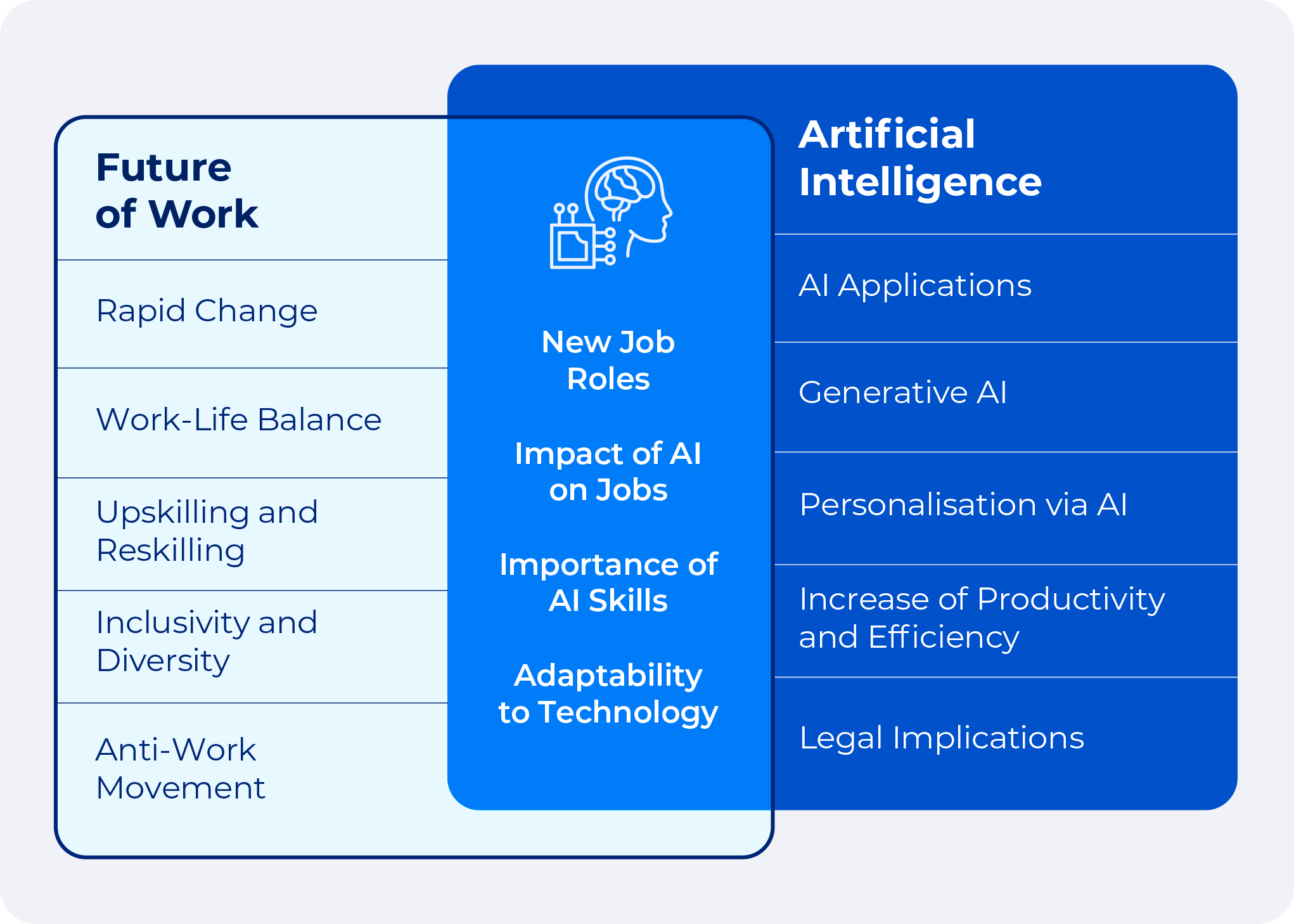 Future of Work

Rapid Change

Work-Life Balance

Upskilling and Reskilling

Inclusivity and Diversity

Anti-Work Movement

New Job Roles

Impact of AI on Jobs

Importance of AI Skills

Adaptability to Technology

Artificial Intelligence

AI Applications

Generative AI

Personalisation via AI

Increase of Productivity and Efficiency

Legal Implications